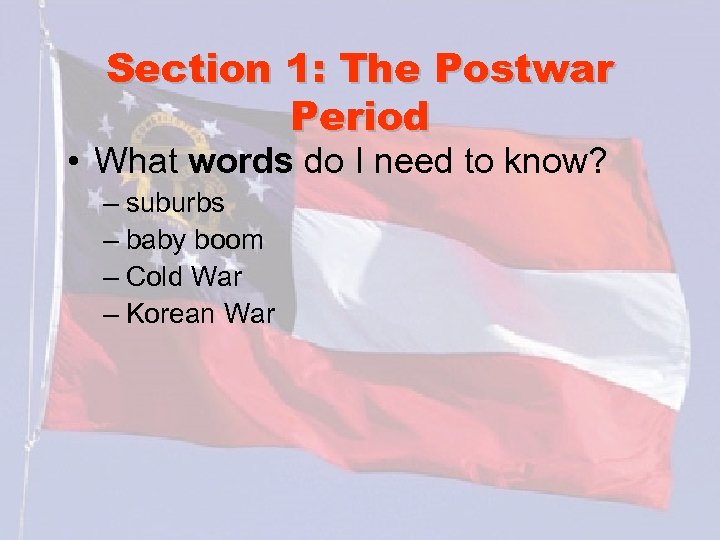 Section 1: The Postwar Period

• What words do I need to know?
– suburbs
– baby boom
– Cold War
– Korean War